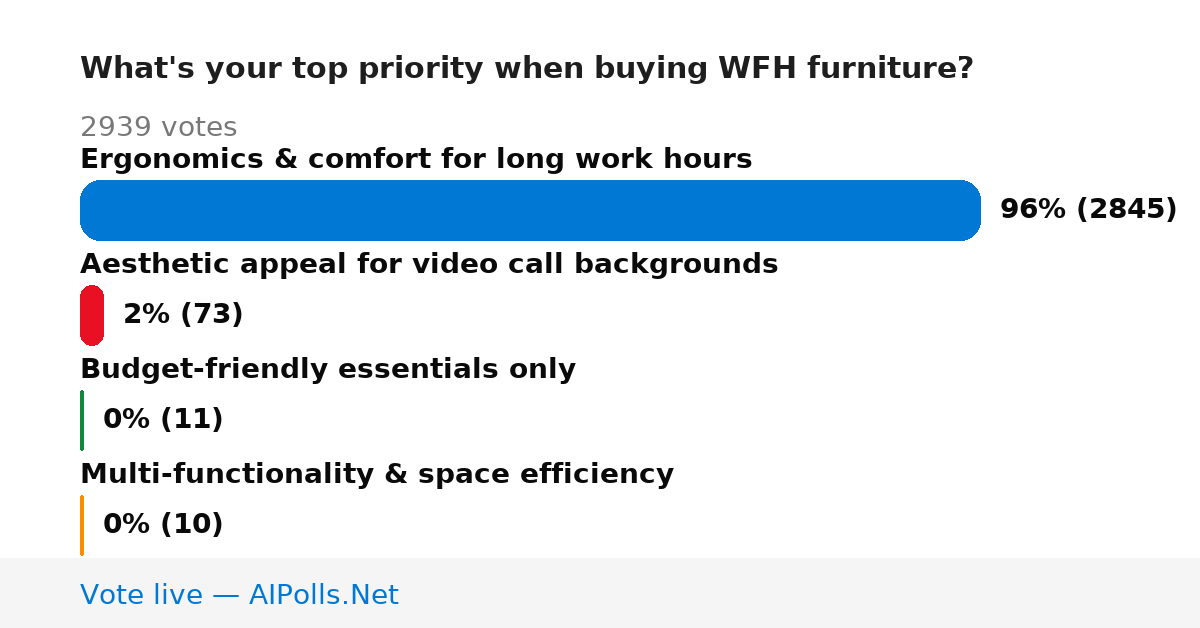 What's your top priority when buying WFH furniture?

2939 votes

Ergonomics & comfort for long work hours

96% (2845)

Aesthetic appeal for video call backgrounds

2% (73)

Budget-friendly essentials only

0% (11)

Multi-functionality & space efficiency

0% (10)

Vote live — AIPolls.Net